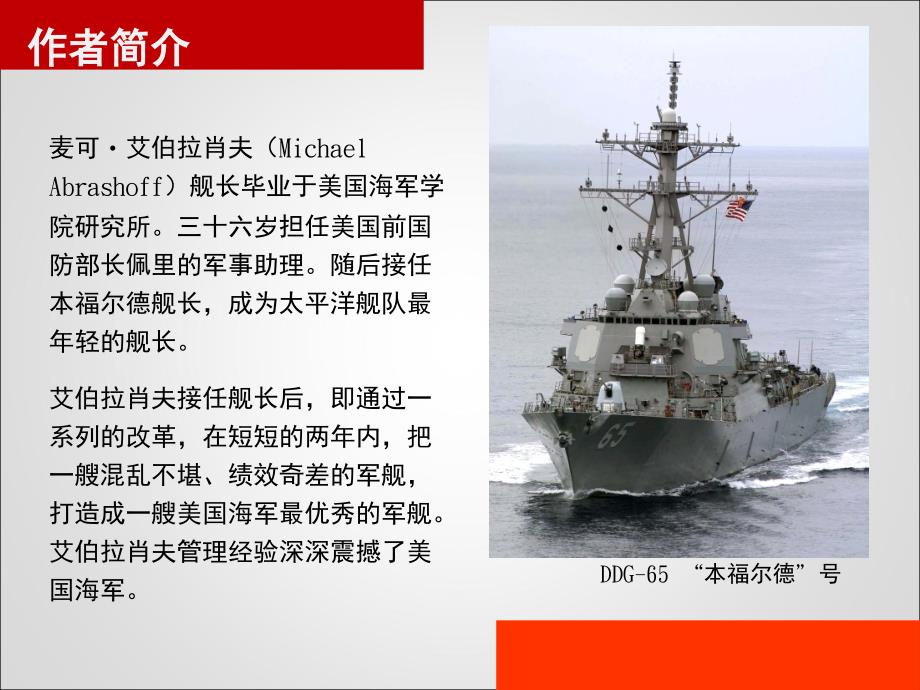 作者简介

麦可·艾伯拉肖夫（Michael Abrashoff）舰长毕业于美国海军学院研究所。三十六岁担任美国前国防部长佩里的军事助理。随后接任本福尔德舰长，成为太平洋舰队最年轻的舰长。

艾伯拉肖夫接任舰长后，即通过一系列的改革，在短短的两年内，把一艘混乱不堪、绩效奇差的军舰，打造成一艘美国海军最优秀的军舰。艾伯拉肖夫管理经验深深震撼了美国海军。

65

DDG-65 “本福尔德”号